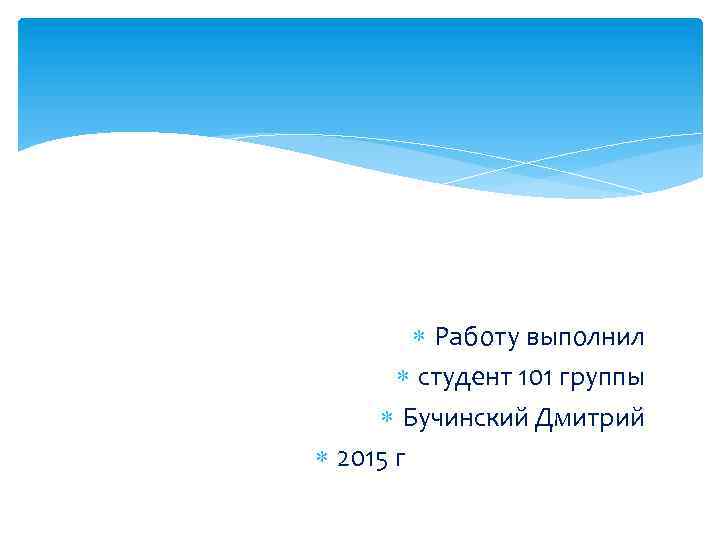 Работу выполнил
студент 101 группы
Бучинский Дмитрий
2015 г